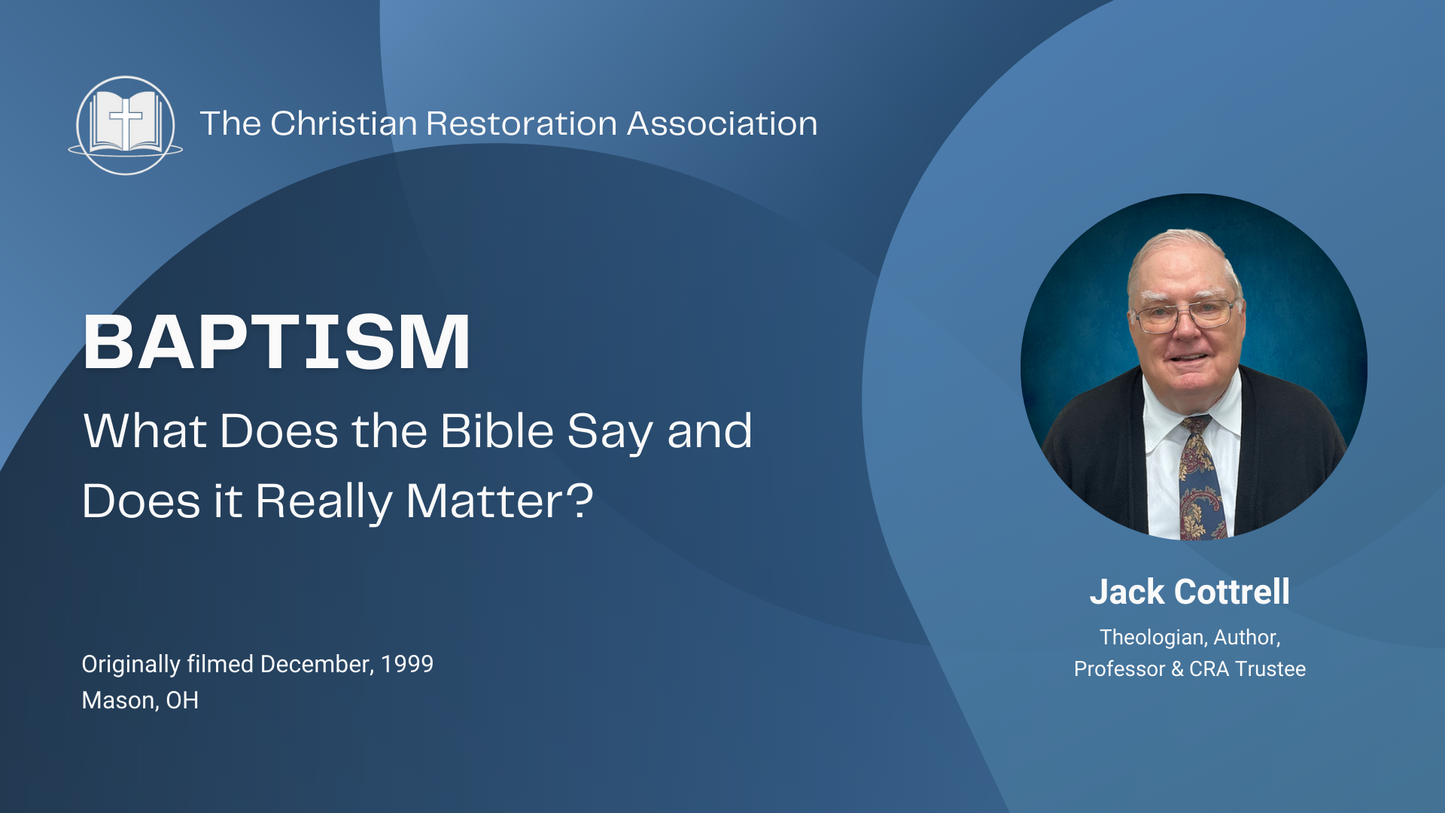 The Christian Restoration Association

BAPTISM
What Does the Bible Say and Does it Really Matter?

Originally filmed December, 1999
Mason, OH

Jack Cottrell
Theologian, Author, Professor & CRA Trustee